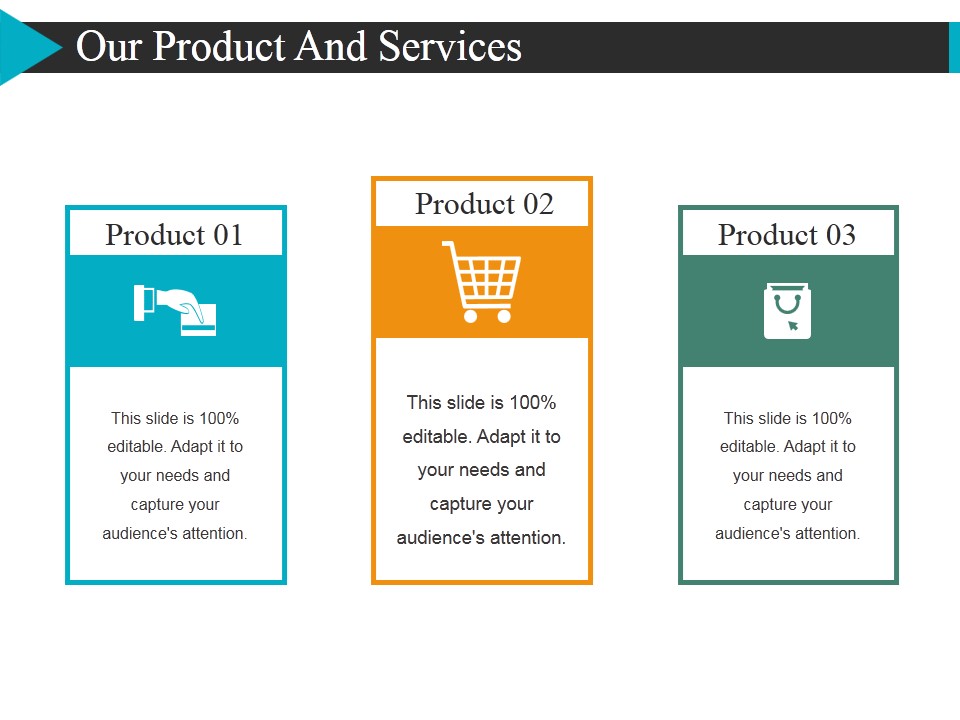 Our Product And Services

Product 01

This slide is 100% editable. Adapt it to your needs and capture your audience's attention.

Product 02

This slide is 100% editable. Adapt it to your needs and capture your audience's attention.

Product 03

This slide is 100% editable. Adapt it to your needs and capture your audience's attention.